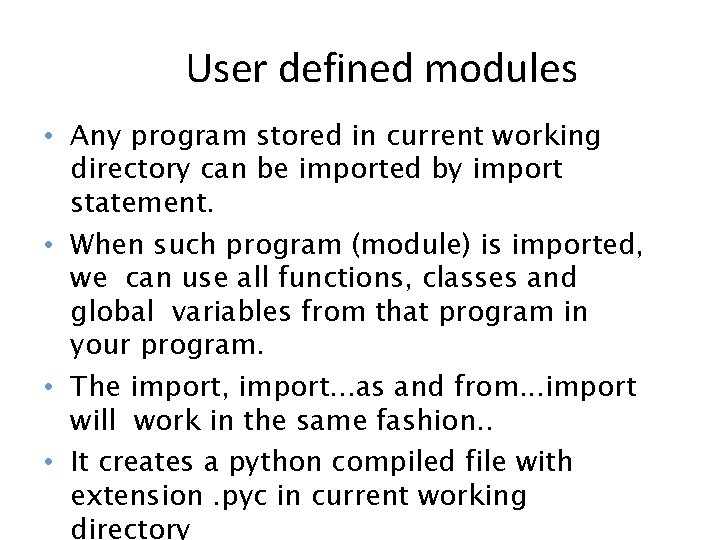 User defined modules

• Any program stored in current working directory can be imported by import statement.

• When such program (module) is imported, we can use all functions, classes and global variables from that program in your program.

• The import, import...as and from...import will work in the same fashion..

• It creates a python compiled file with extension .pyc in current working directory